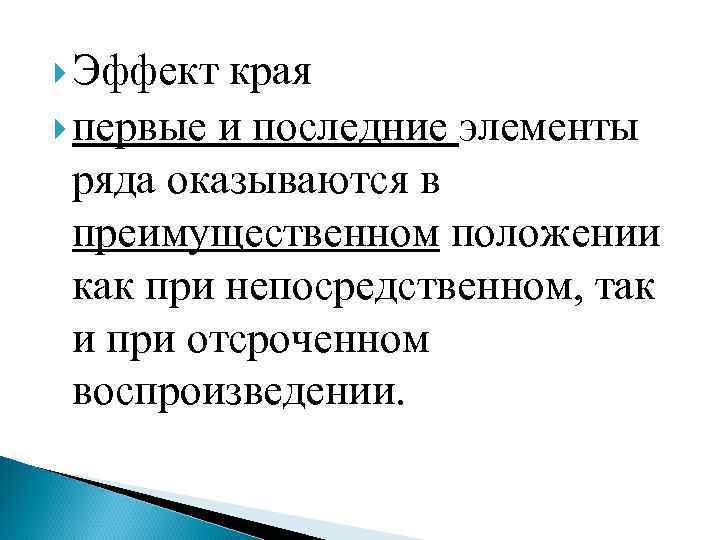 Эффект края

первые и последние элементы ряда оказываются в преимущественном положении как при непосредственном, так и при отсроченном воспроизведении.